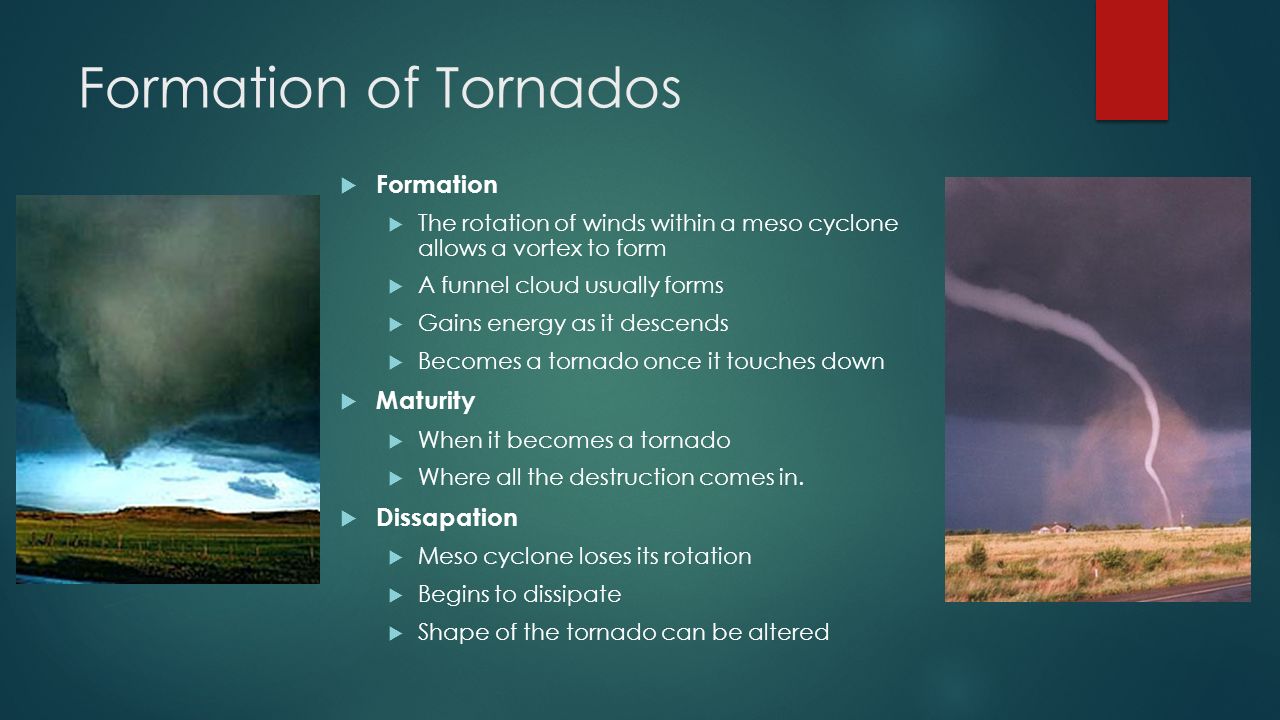 Formation of Tornados

Formation

The rotation of winds within a meso cyclone allows a vortex to form

A funnel cloud usually forms

Gains energy as it descends

Becomes a tornado once it touches down

Maturity

When it becomes a tornado

Where all the destruction comes in.

Dissapation

Meso cyclone loses its rotation

Begins to dissipate

Shape of the tornado can be altered